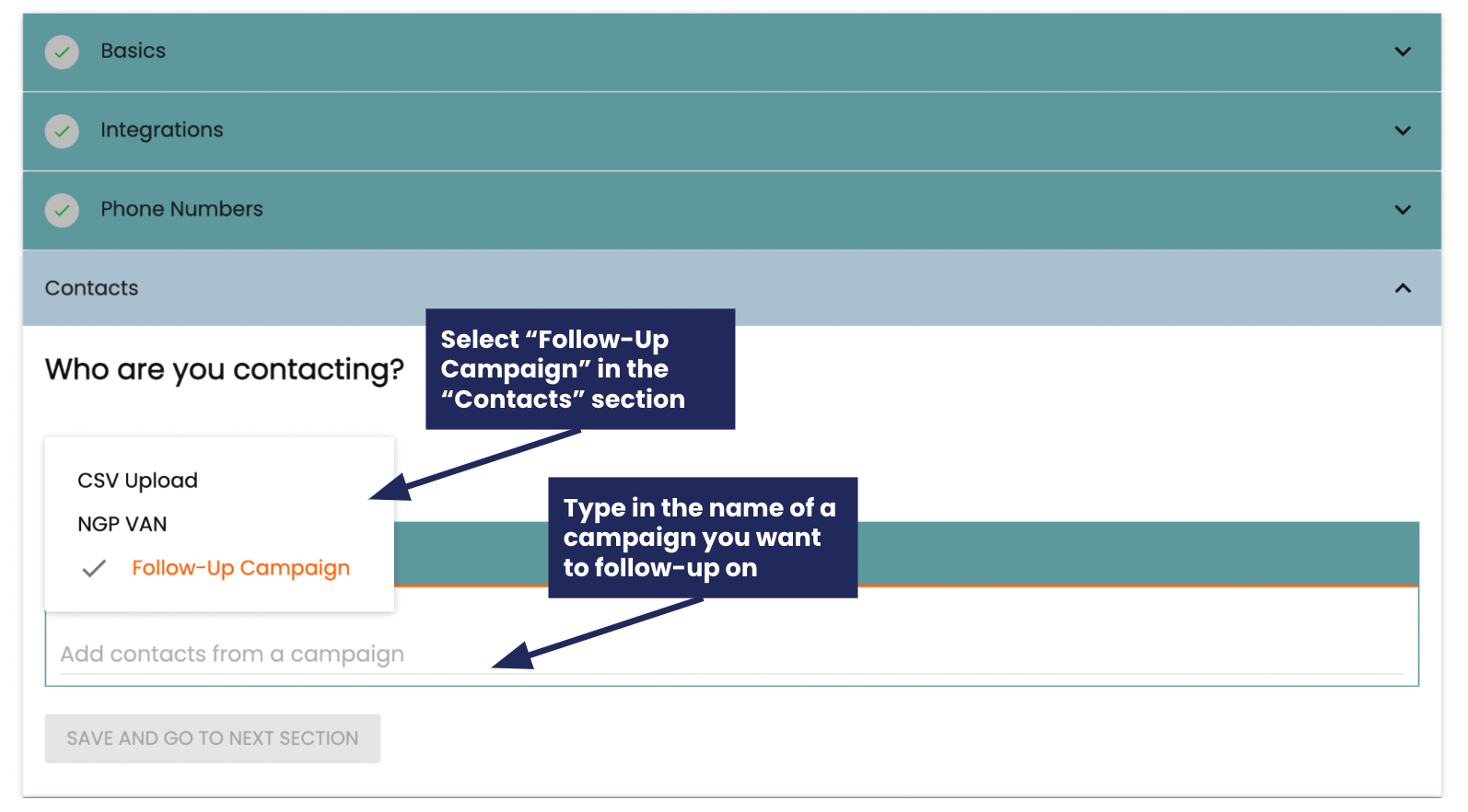 Basics

Integrations

Phone Numbers

Contacts

Who are you contacting?

Select “Follow-Up Campaign” in the “Contacts” section

CSV Upload

NGP VAN

Follow-Up Campaign

Type in the name of a campaign you want to follow-up on

Add contacts from a campaign

SAVE AND GO TO NEXT SECTION